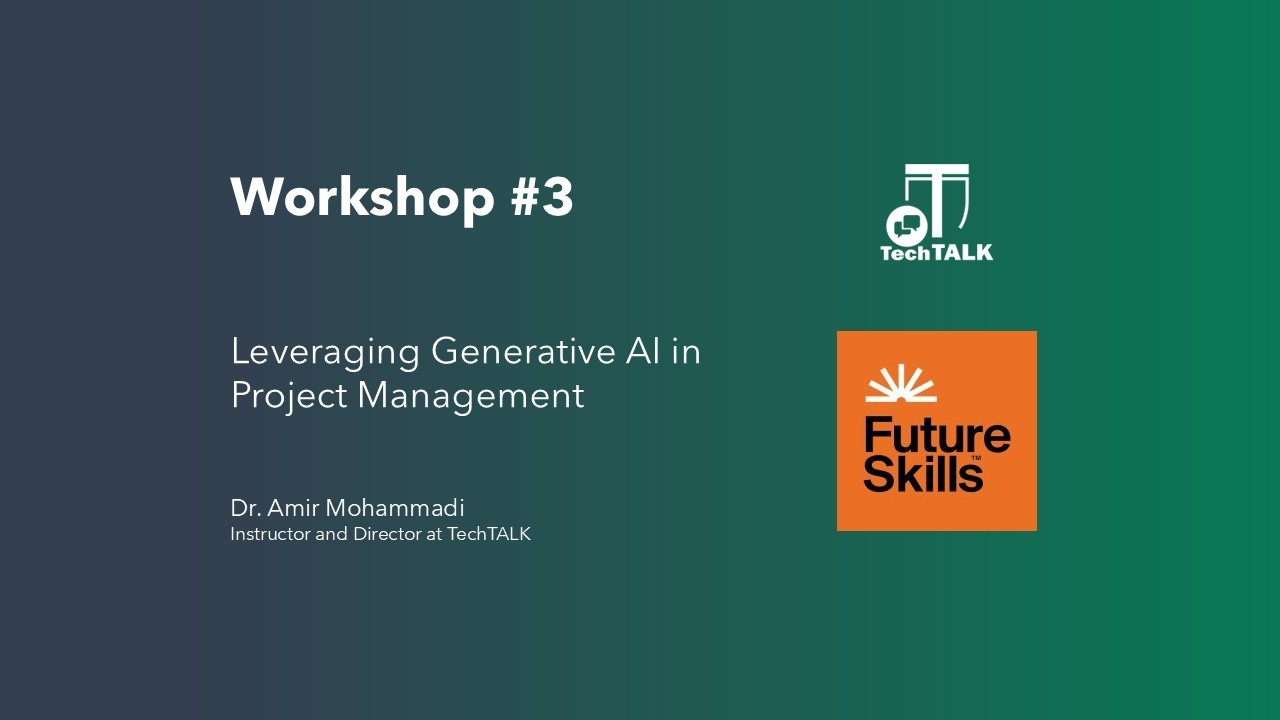 Workshop #3

Leveraging Generative AI in Project Management

Dr. Amir Mohammadi
Instructor and Director at TechTALK

TechTALK

Future Skills™